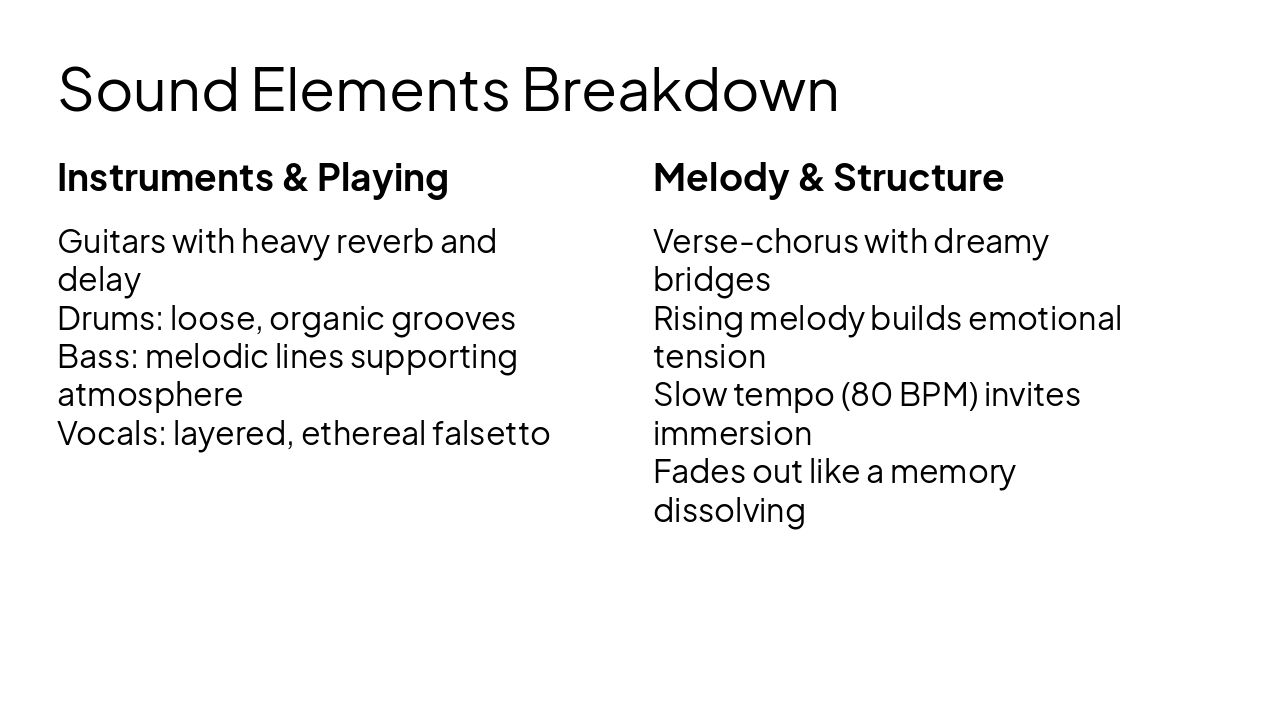 Sound Elements Breakdown

Instruments & Playing

Guitars with heavy reverb and delay
Drums: loose, organic grooves
Bass: melodic lines supporting atmosphere
Vocals: layered, ethereal falsetto

Melody & Structure

Verse-chorus with dreamy bridges
Rising melody builds emotional tension
Slow tempo (80 BPM) invites immersion
Fades out like a memory dissolving